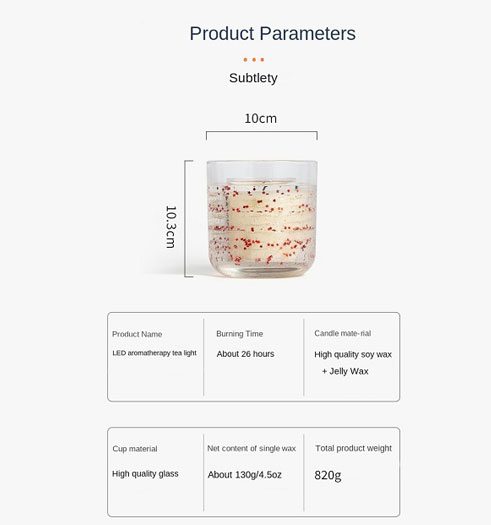 Product Parameters

Subtlety

10cm

10.3cm

| Product Name | Burning Time | Candle mate-rial |
|---|---|---|
| LED aromatherapy tea light | About 26 hours | High quality soy wax + Jelly Wax |

| Cup material | Net content of single wax | Total product weight |
|---|---|---|
| High quality glass | About 130g/4.5oz | 820g |